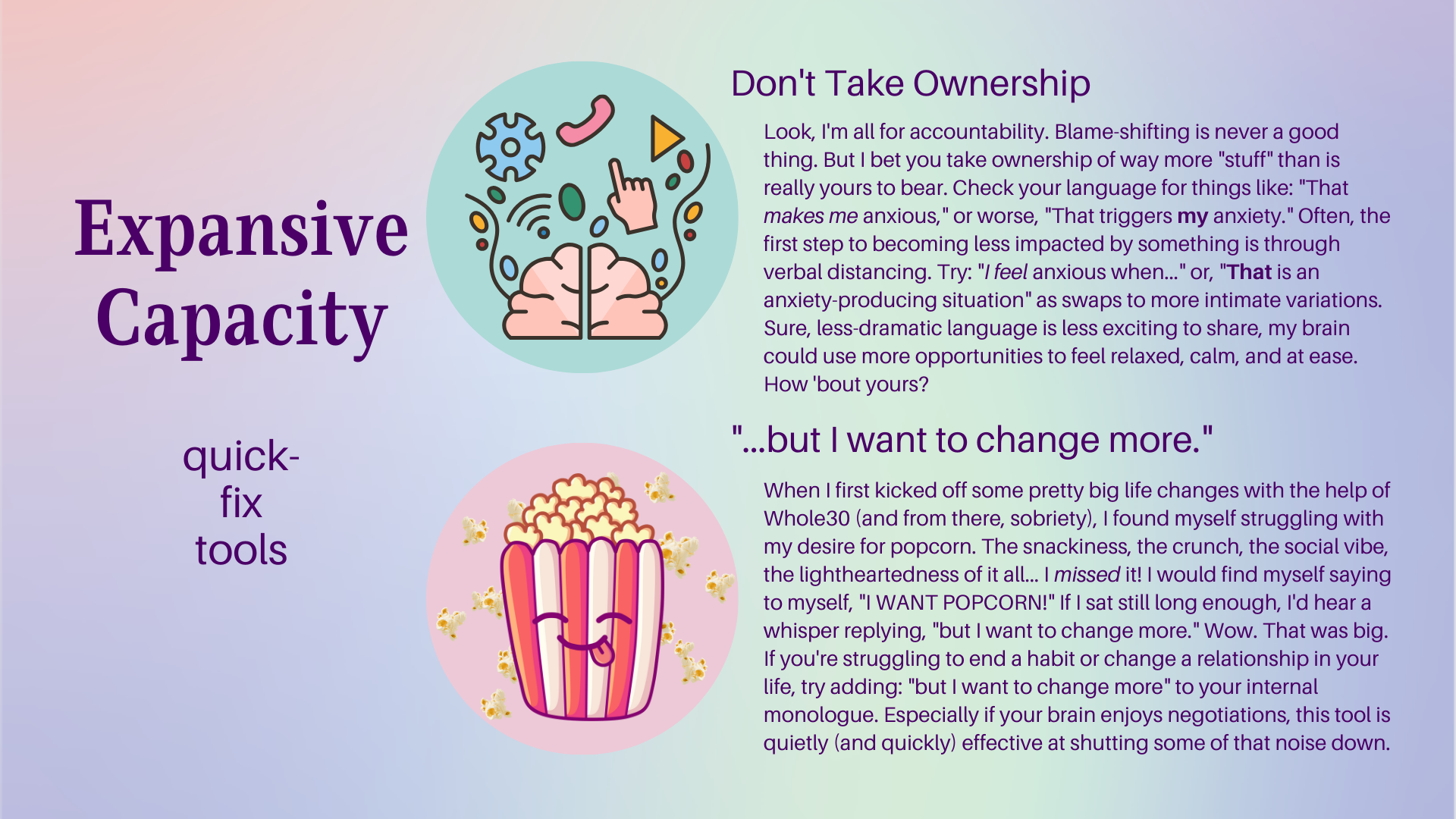 Expansive Capacity

quick-fix tools

Don't Take Ownership

Look, I'm all for accountability. Blame-shifting is never a good thing. But I bet you take ownership of way more "stuff" than is really yours to bear. Check your language for things like: "That makes me anxious," or worse, "That triggers my anxiety." Often, the first step to becoming less impacted by something is through verbal distancing. Try: "I feel anxious when..." or, "That is an anxiety-producing situation" as swaps to more intimate variations. Sure, less-dramatic language is less exciting to share, my brain could use more opportunities to feel relaxed, calm, and at ease. How 'bout yours?

"...but I want to change more."

When I first kicked off some pretty big life changes with the help of Whole30 (and from there, sobriety), I found myself struggling with my desire for popcorn. The snackiness, the crunch, the social vibe, the lightheartedness of it all... I missed it! I would find myself saying to myself, "I WANT POPCORN!" If I sat still long enough, I'd hear a whisper replying, "but I want to change more." Wow. That was big. If you're struggling to end a habit or change a relationship in your life, try adding: "but I want to change more" to your internal monologue. Especially if your brain enjoys negotiations, this tool is quietly (and quickly) effective at shutting some of that noise down.